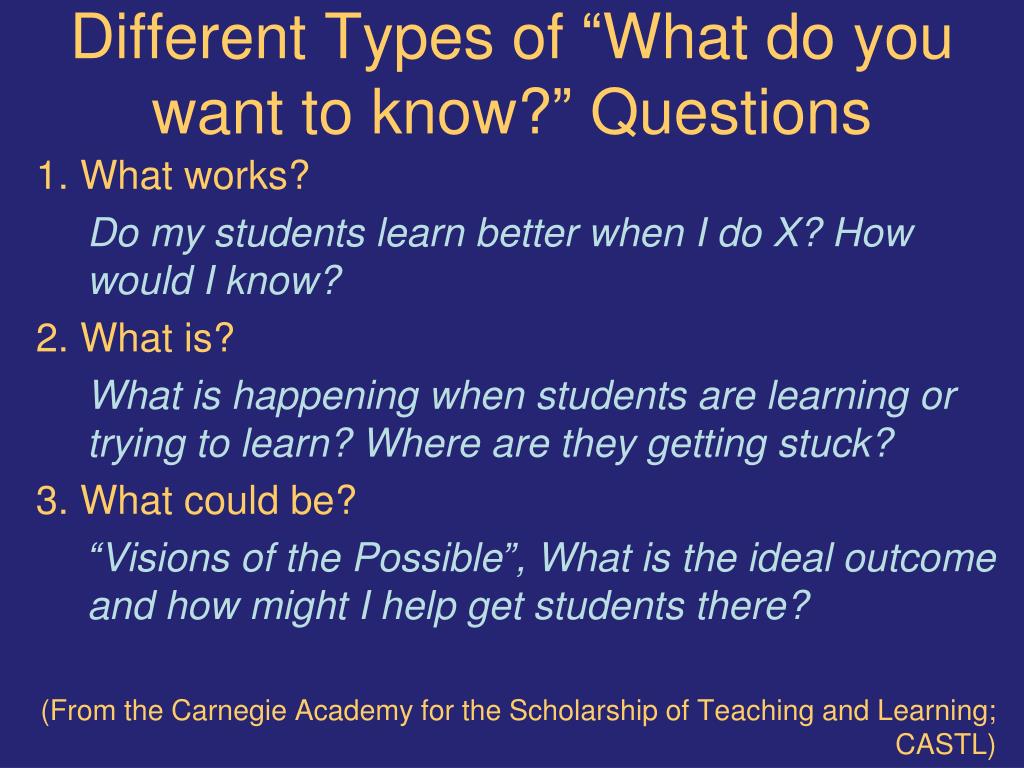 Different Types of “What do you want to know?” Questions

1. What works?

Do my students learn better when I do X? How would I know?

2. What is?

What is happening when students are learning or trying to learn? Where are they getting stuck?

3. What could be?

“Visions of the Possible”, What is the ideal outcome and how might I help get students there?

(From the Carnegie Academy for the Scholarship of Teaching and Learning; CASTL)